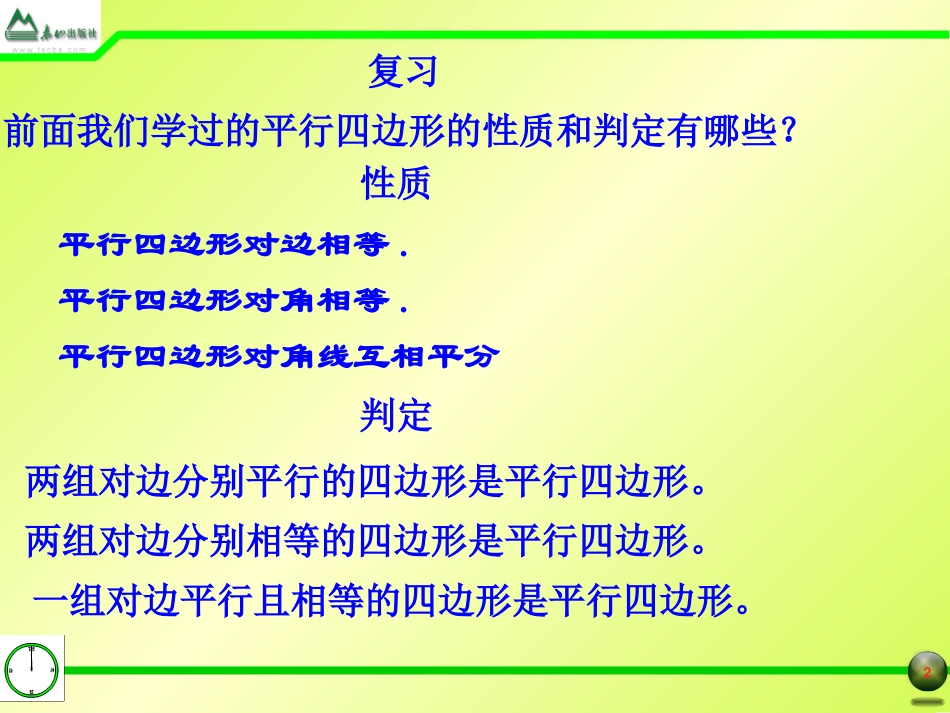 泰山出版社
www.tscbs.com

复习

前面我们学过的平行四边形的性质和判定有哪些？

性质

平行四边形对边相等．

平行四边形对角相等．

平行四边形对角线互相平分

判定

两组对边分别平行的四边形是平行四边形。

两组对边分别相等的四边形是平行四边形。

一组对边平行且相等的四边形是平行四边形。

2